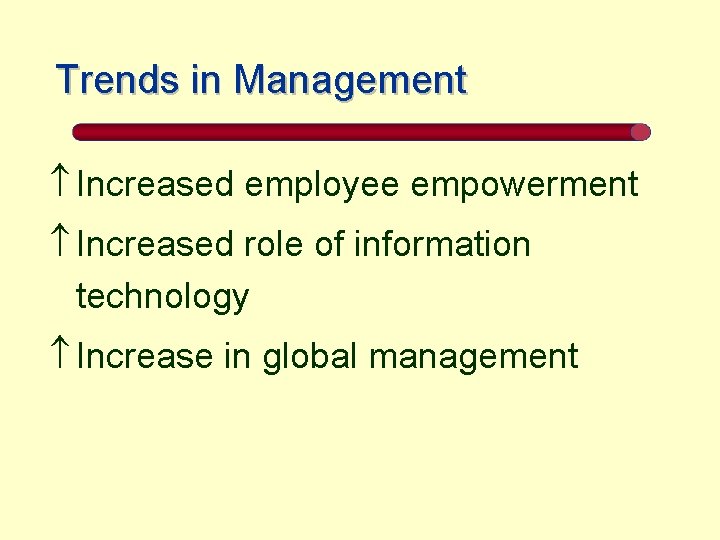 Trends in Management

↑ Increased employee empowerment

↑ Increased role of information technology

↑ Increase in global management